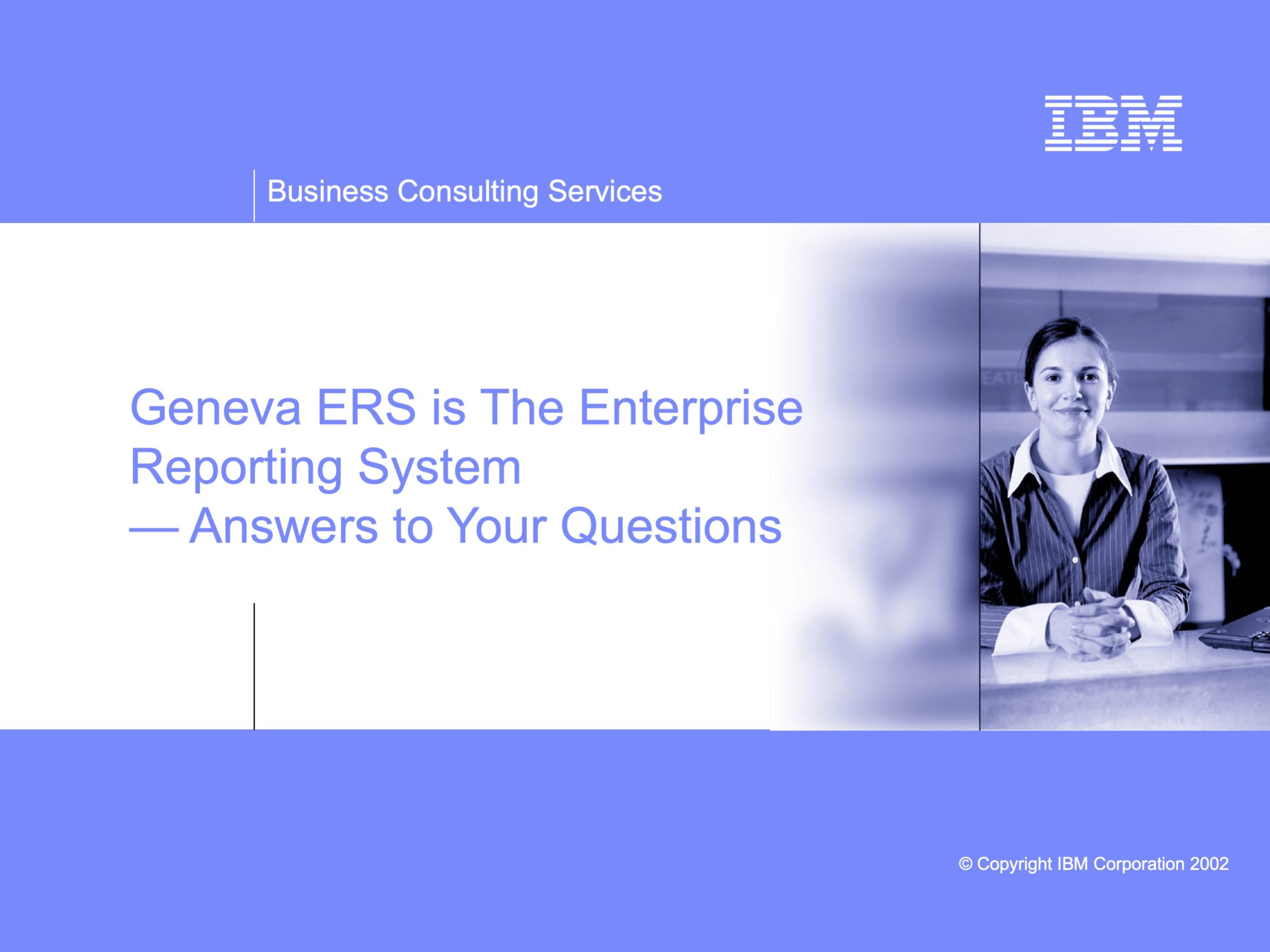 IBM

Business Consulting Services

Geneva ERS is The Enterprise Reporting System
— Answers to Your Questions

© Copyright IBM Corporation 2002